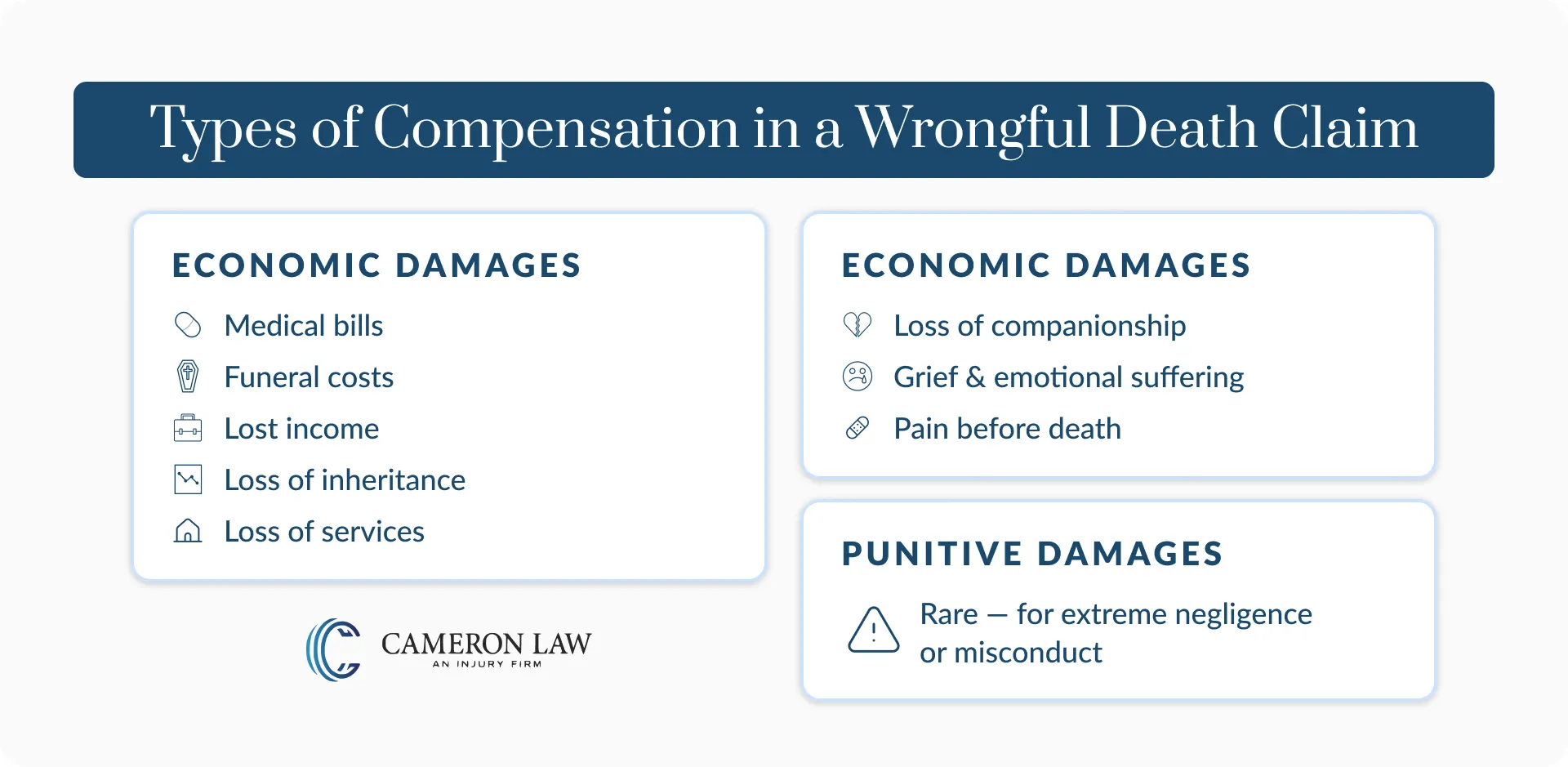 Types of Compensation in a Wrongful Death Claim

ECONOMIC DAMAGES

Medical bills

Funeral costs

Lost income

Loss of inheritance

Loss of services

CAMERON LAW
AN INJURY FIRM

ECONOMIC DAMAGES

Loss of companionship

Grief & emotional suffering

Pain before death

PUNITIVE DAMAGES

Rare — for extreme negligence or misconduct